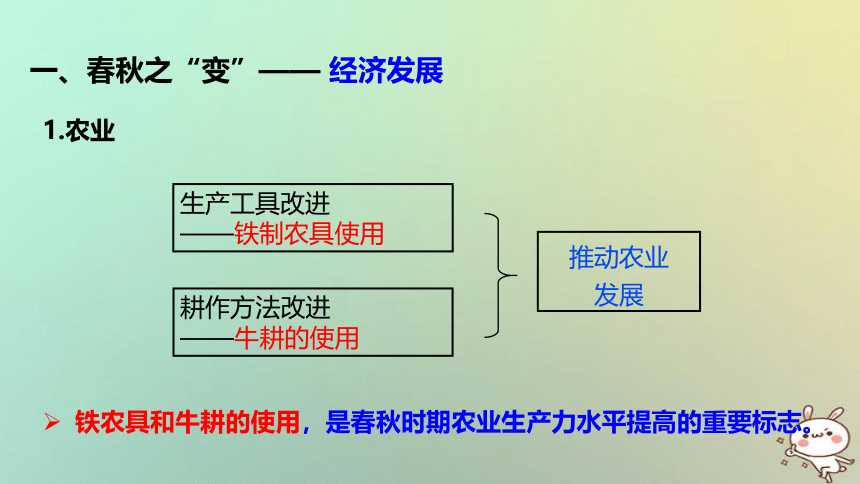 一、春秋之“变”—— 经济发展

1.农业

生产工具改进
——铁制农具使用

耕作方法改进
——牛耕的使用

推动农业发展

➢ 铁农具和牛耕的使用，是春秋时期农业生产力水平提高的重要标志。